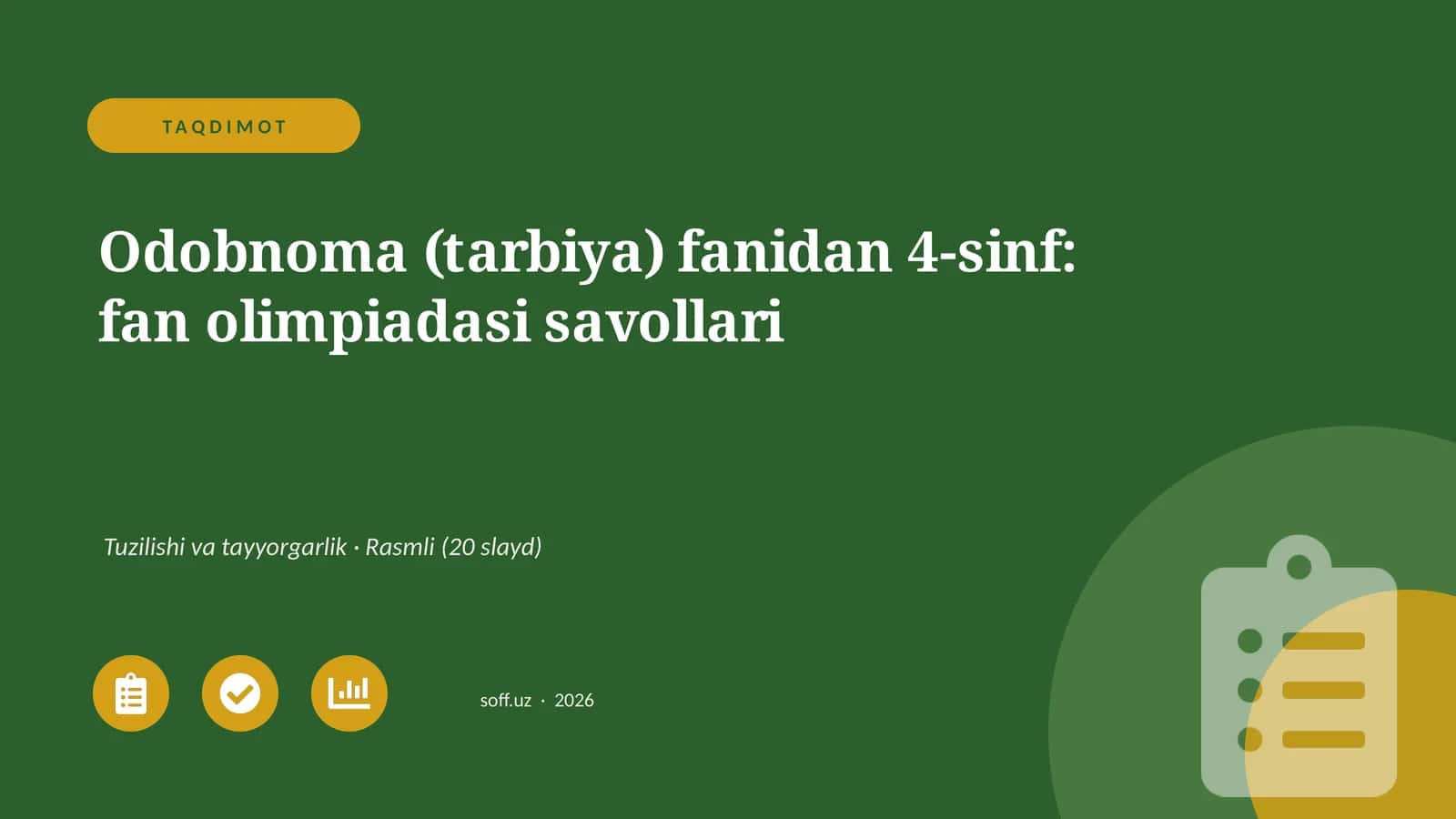 TAQDIMOT

Odobnoma (tarbiya) fanidan 4-sinf: fan olimpiadasi savollari

Tuzilishi va tayyorgarlik · Rasmli (20 slayd)

soff.uz · 2026